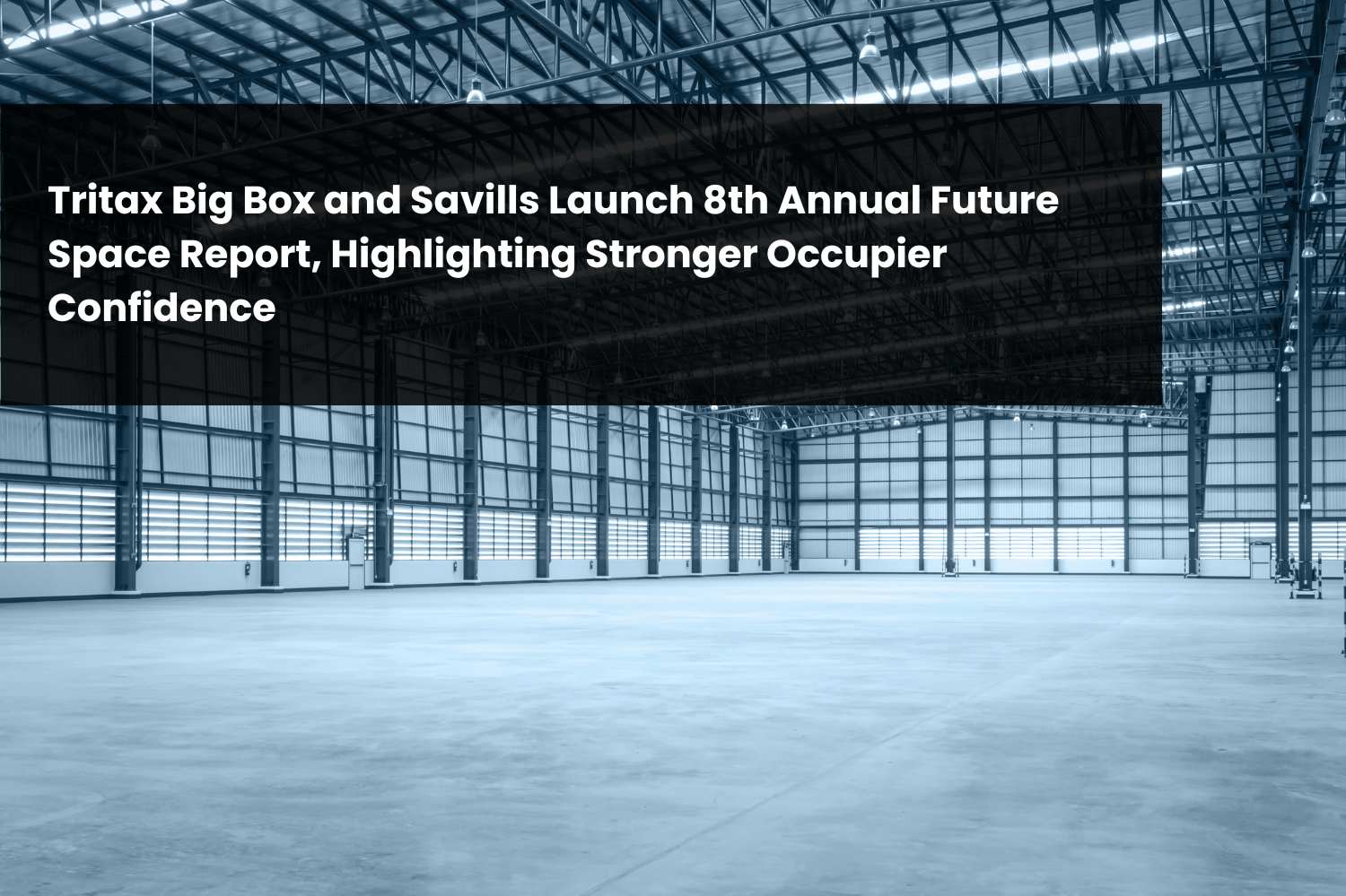 Tritax Big Box and Savills Launch 8th Annual Future Space Report, Highlighting Stronger Occupier Confidence